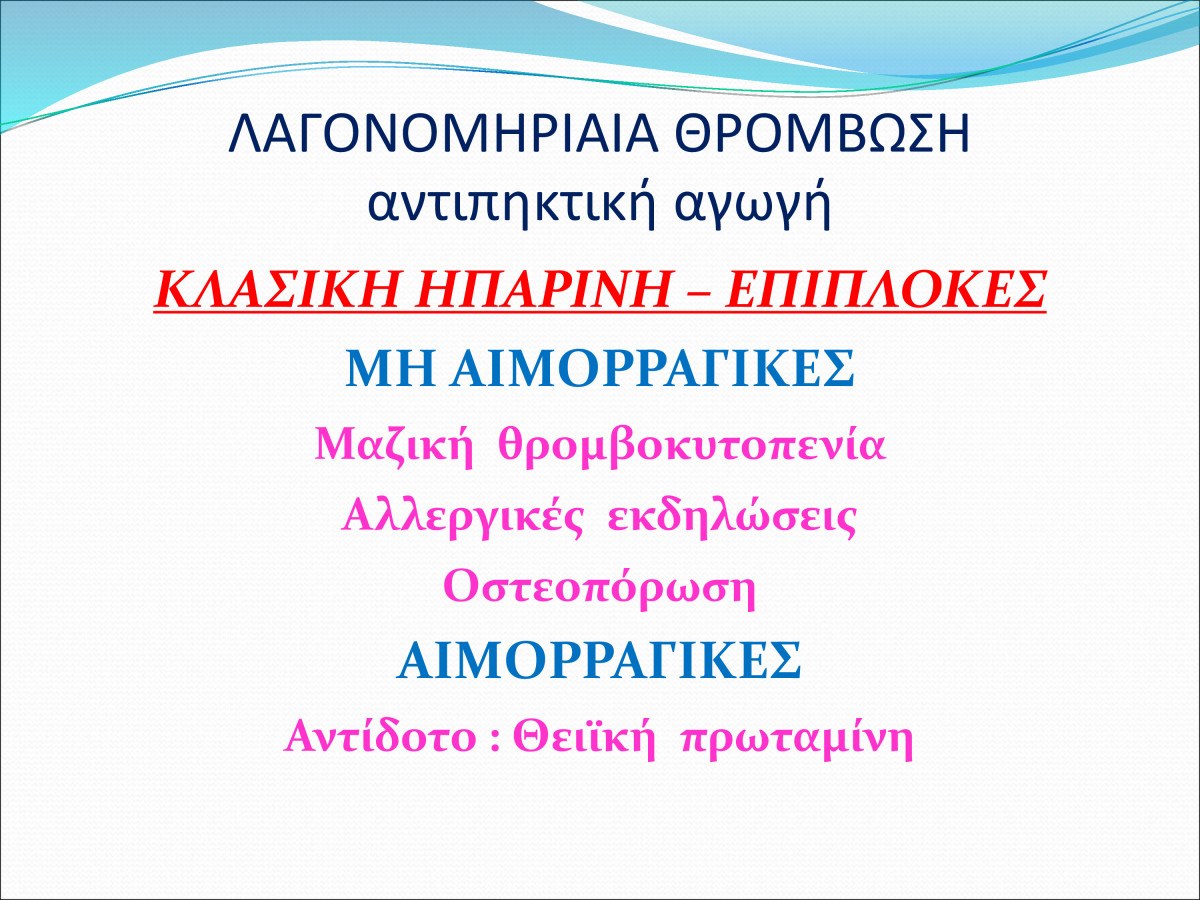 ΛΑΓΟΝΟΜΗΡΙΑΙΑ ΘΡΟΜΒΩΣΗ
αντιπηκτική αγωγή

ΚΛΑΣΙΚΗ ΗΠΑΡΙΝΗ – ΕΠΙΠΛΟΚΕΣ

ΜΗ ΑΙΜΟΡΡΑΓΙΚΕΣ

Μαζική θρομβοκυτοπενία

Αλλεργικές εκδηλώσεις

Οστεοπόρωση

ΑΙΜΟΡΡΑΓΙΚΕΣ

Αντίδοτο : Θειϊκή πρωταμίνη